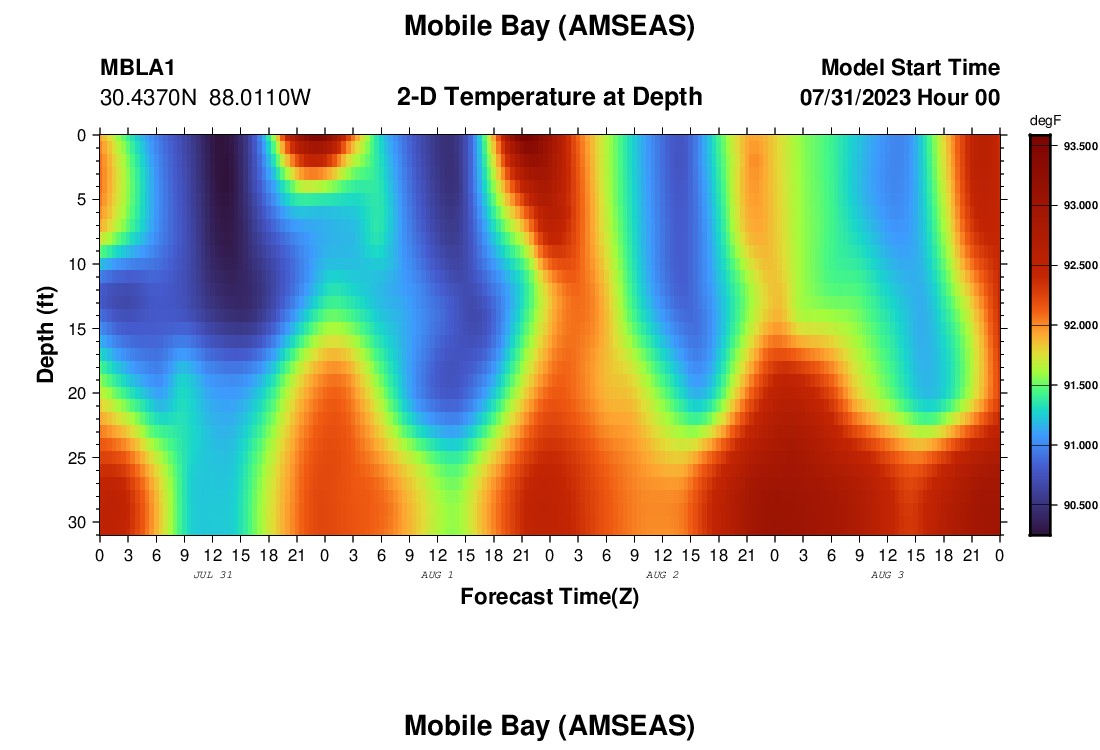 Mobile Bay (AMSEAS)

MBLA1
30.4370N 88.0110W

2-D Temperature at Depth

Model Start Time
07/31/2023 Hour 00

degF
93.500
93.000
92.500
92.000
91.500
91.000
90.500

Depth (ft)
0
5
10
15
20
25
30

0 3 6 9 12 15 18 21 0 3 6 9 12 15 18 21 0 3 6 9 12 15 18 21 0 3 6 9 12 15 18 21 0
JUL 31
AUG 1
AUG 2
AUG 3

Forecast Time(Z)

Mobile Bay (AMSEAS)